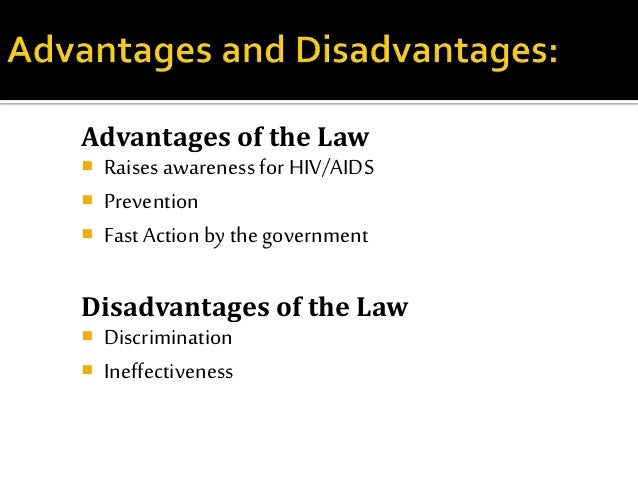 Advantages and Disadvantages:

Advantages of the Law

- Raises awareness for HIV/AIDS
- Prevention
- Fast Action by the government

Disadvantages of the Law

- Discrimination
- Ineffectiveness